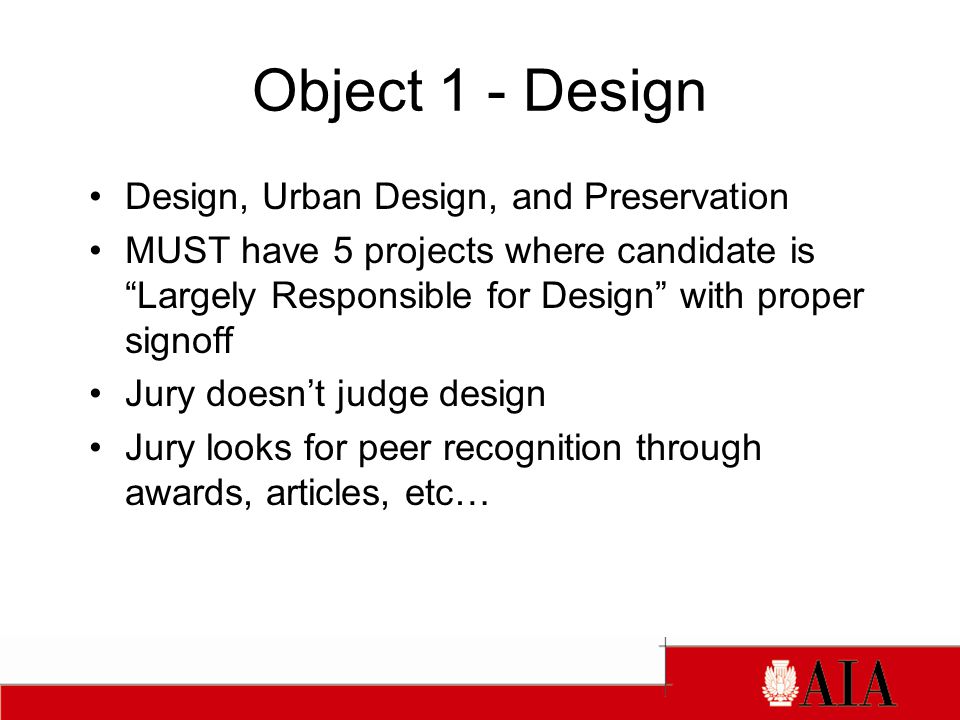 Object 1 - Design

• Design, Urban Design, and Preservation
• MUST have 5 projects where candidate is “Largely Responsible for Design” with proper signoff
• Jury doesn’t judge design
• Jury looks for peer recognition through awards, articles, etc…

AIA